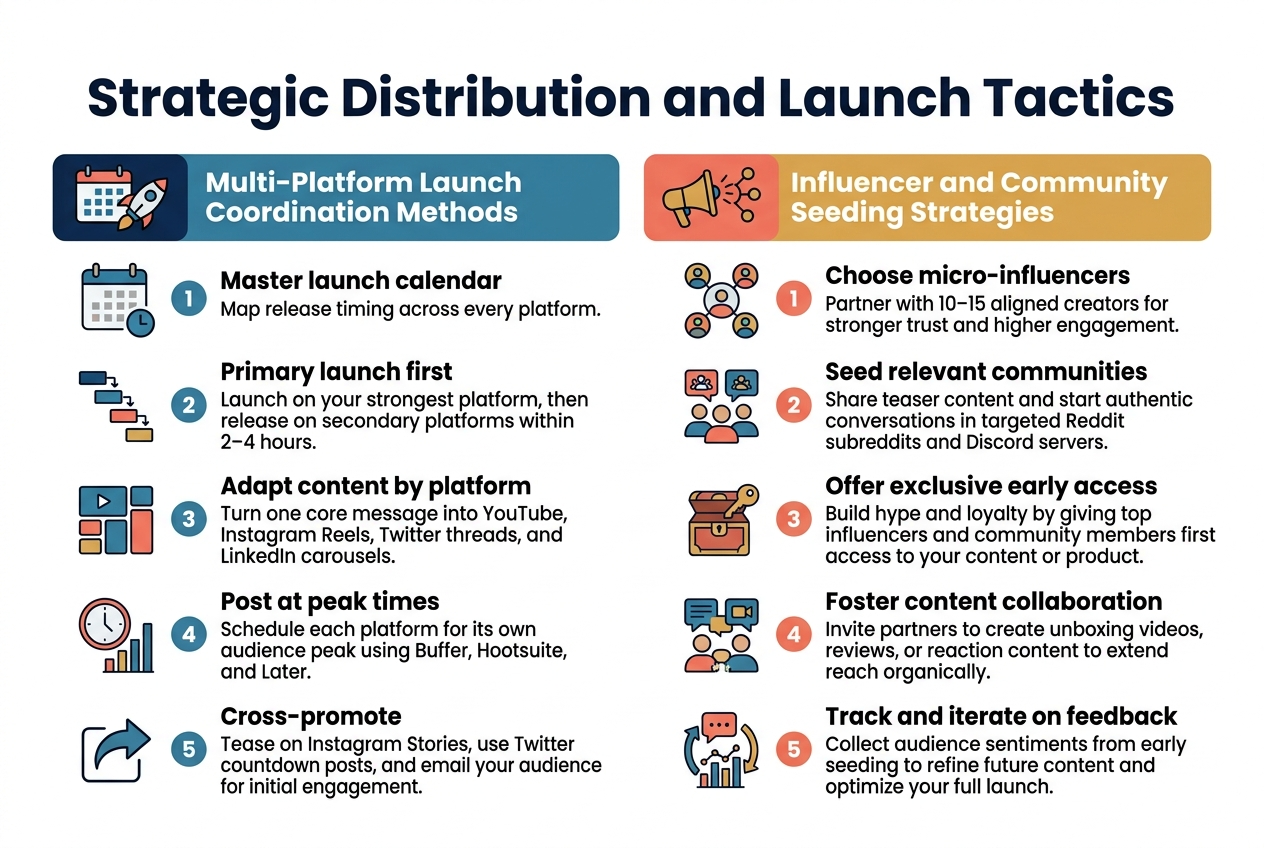 Strategic Distribution and Launch Tactics

Multi-Platform Launch Coordination Methods

1 Master launch calendar
Map release timing across every platform.

2 Primary launch first
Launch on your strongest platform, then release on secondary platforms within 2–4 hours.

3 Adapt content by platform
Turn one core message into YouTube, Instagram Reels, Twitter threads, and LinkedIn carousels.

4 Post at peak times
Schedule each platform for its own audience peak using Buffer, Hootsuite, and Later.

5 Cross-promote
Tease on Instagram Stories, use Twitter countdown posts, and email your audience for initial engagement.

Influencer and Community Seeding Strategies

1 Choose micro-influencers
Partner with 10–15 aligned creators for stronger trust and higher engagement.

2 Seed relevant communities
Share teaser content and start authentic conversations in targeted Reddit subreddits and Discord servers.

3 Offer exclusive early access
Build hype and loyalty by giving top influencers and community members first access to your content or product.

4 Foster content collaboration
Invite partners to create unboxing videos, reviews, or reaction content to extend reach organically.

5 Track and iterate on feedback
Collect audience sentiments from early seeding to refine future content and optimize your full launch.